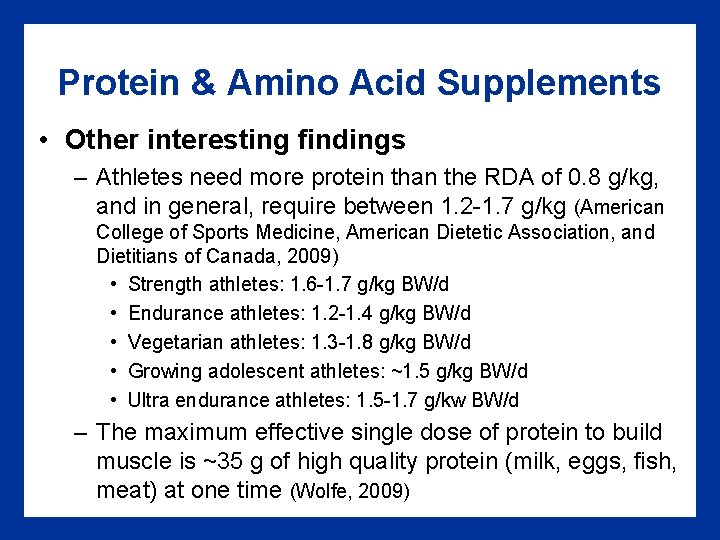 Protein & Amino Acid Supplements

• Other interesting findings

– Athletes need more protein than the RDA of 0.8 g/kg, and in general, require between 1.2-1.7 g/kg (American College of Sports Medicine, American Dietetic Association, and Dietitians of Canada, 2009)

• Strength athletes: 1.6-1.7 g/kg BW/d
• Endurance athletes: 1.2-1.4 g/kg BW/d
• Vegetarian athletes: 1.3-1.8 g/kg BW/d
• Growing adolescent athletes: ~1.5 g/kg BW/d
• Ultra endurance athletes: 1.5-1.7 g/kw BW/d

– The maximum effective single dose of protein to build muscle is ~35 g of high quality protein (milk, eggs, fish, meat) at one time (Wolfe, 2009)